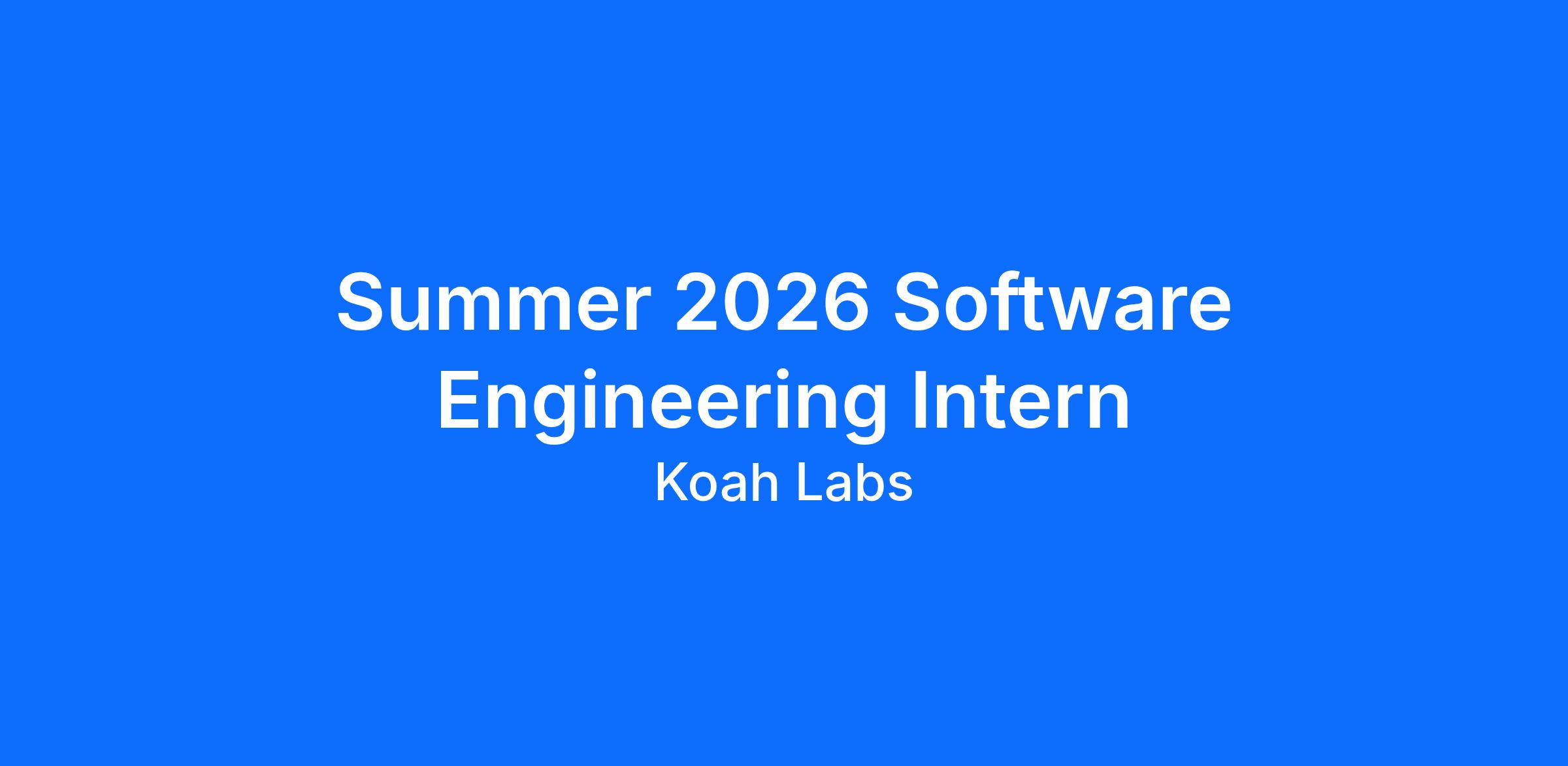 Summer 2026 Software Engineering Intern

Koah Labs